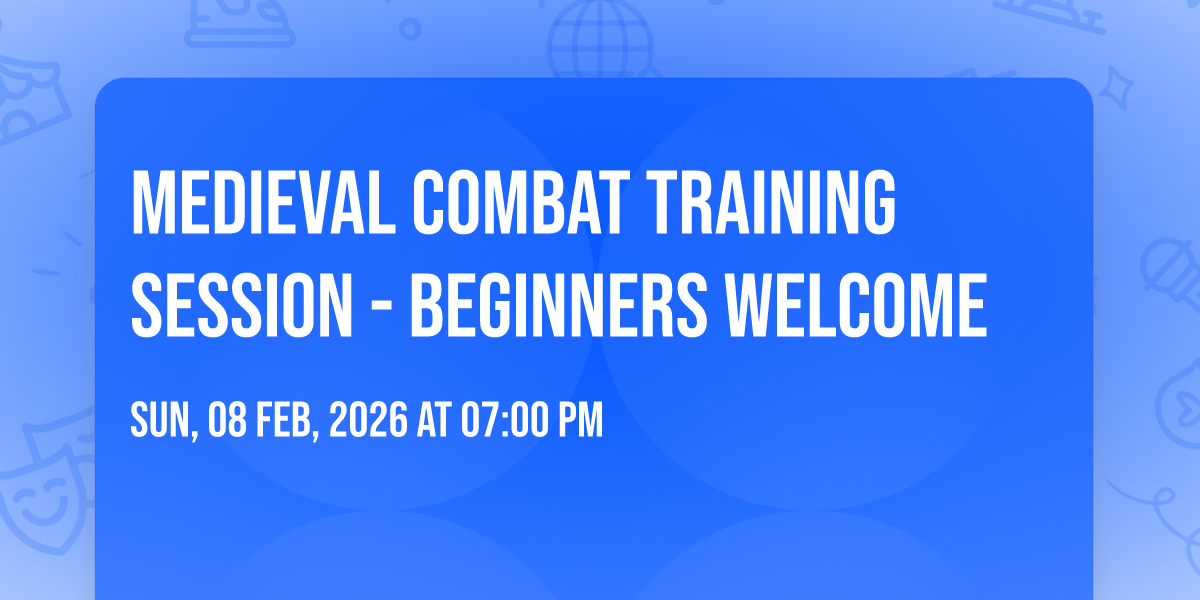 MEDIEVAL COMBAT TRAINING SESSION - BEGINNERS WELCOME

SUN, 08 FEB, 2026 AT 07:00 PM